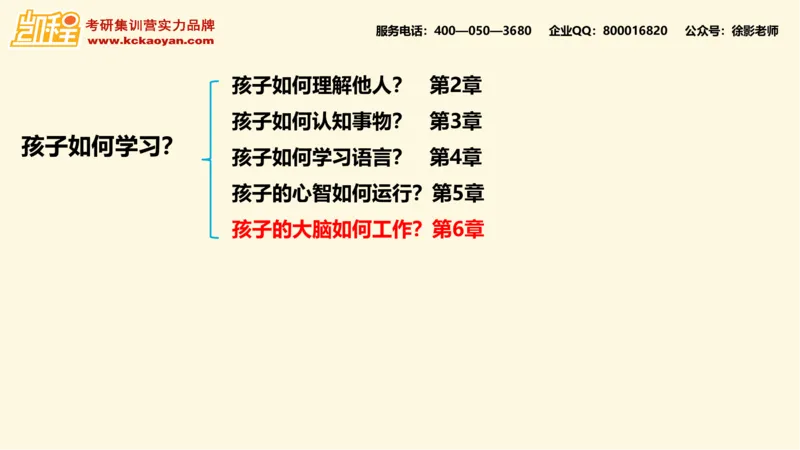 凯程 考研集训营实力品牌
www.kckaoyan.com

服务电话：400—050—3680 企业QQ：800016820 公众号：徐影老师

孩子如何学习?

孩子如何理解他人？ 第2章
孩子如何认知事物？ 第3章
孩子如何学习语言？ 第4章
孩子的心智如何运行？第5章
孩子的大脑如何工作？第6章